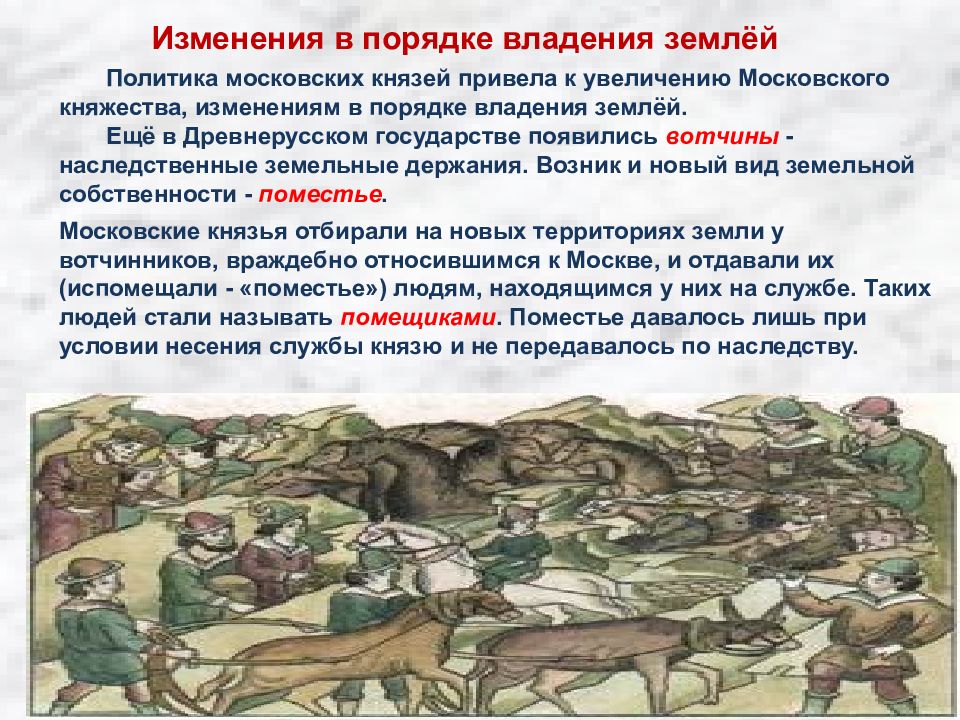 Изменения в порядке владения землёй

Политика московских князей привела к увеличению Московского княжества, изменениям в порядке владения землёй.

Ещё в Древнерусском государстве появились вотчины - наследственные земельные держания. Возник и новый вид земельной собственности - поместье.

Московские князья отбирали на новых территориях земли у вотчинников, враждебно относившимся к Москве, и отдавали их (испомещали - «поместье») людям, находящимся у них на службе. Таких людей стали называть помещиками. Поместье давалось лишь при условии несения службы князю и не передавалось по наследству.